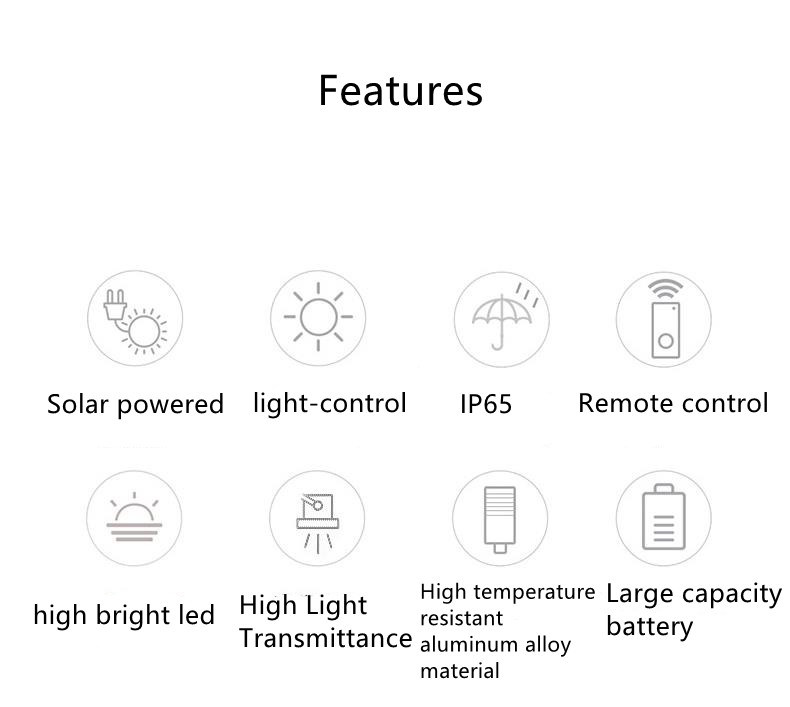 Features

Solar powered

light-control

IP65

Remote control

high bright led

High Light Transmittance

High temperature resistant aluminum alloy material

Large capacity battery